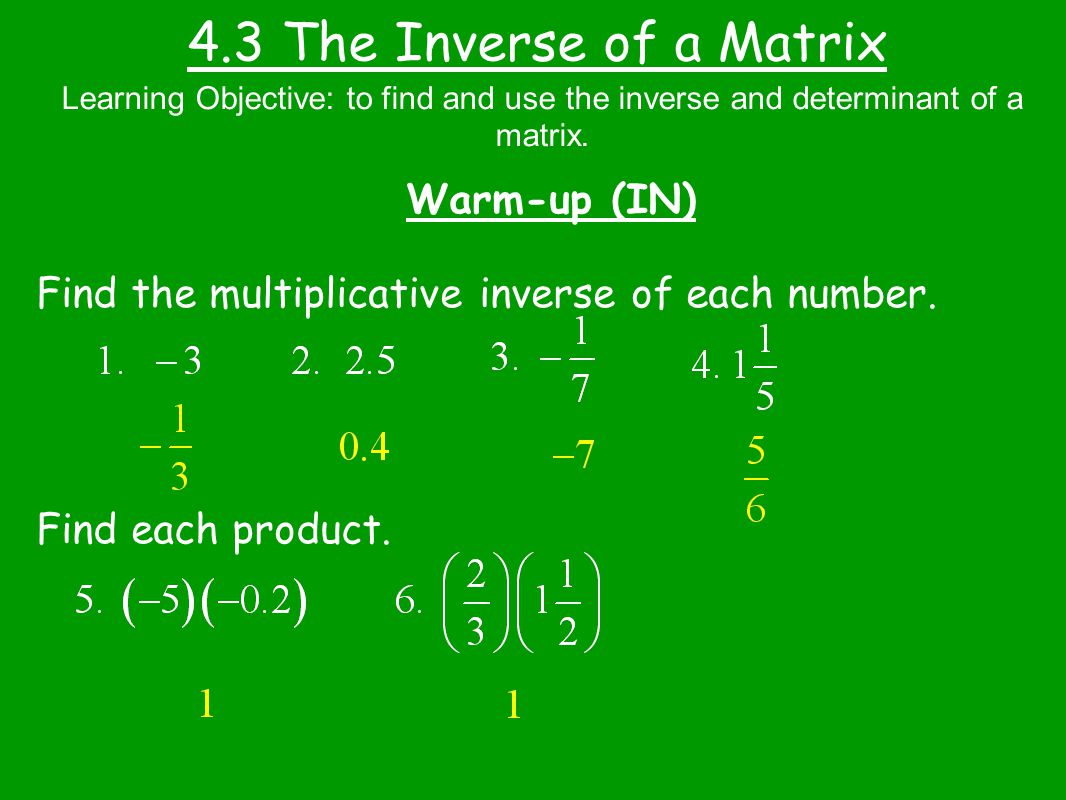 4.3 The Inverse of a Matrix

Learning Objective: to find and use the inverse and determinant of a matrix.

Warm-up (IN)

Find the multiplicative inverse of each number.

1. $-3$ 2. $2.5$ 3. $-\frac{1}{7}$ 4. $1\frac{1}{5}$

$-\frac{1}{3}$ $0.4$ $-7$ $\frac{5}{6}$

Find each product.

5. $(-5)(-0.2)$ 6. $\left(\frac{2}{3}\right)\left(1\frac{1}{2}\right)$

$1$ $1$